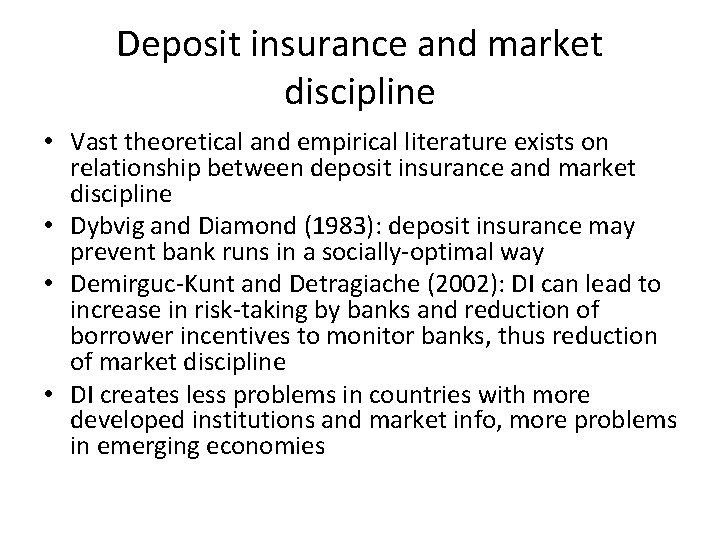 Deposit insurance and market discipline

• Vast theoretical and empirical literature exists on relationship between deposit insurance and market discipline
• Dybvig and Diamond (1983): deposit insurance may prevent bank runs in a socially-optimal way
• Demirguc-Kunt and Detragiache (2002): DI can lead to increase in risk-taking by banks and reduction of borrower incentives to monitor banks, thus reduction of market discipline
• DI creates less problems in countries with more developed institutions and market info, more problems in emerging economies